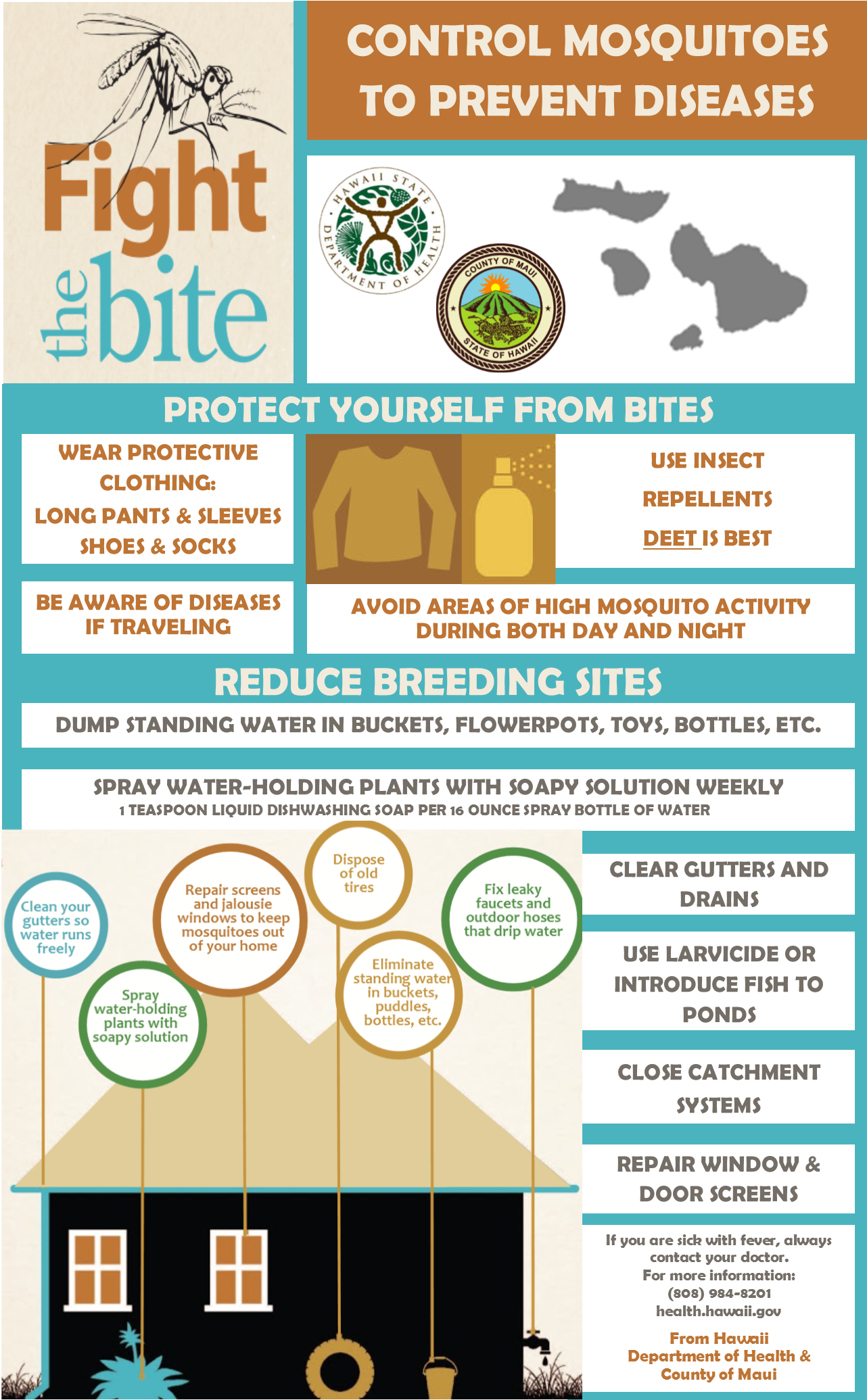 Fight the bite

CONTROL MOSQUITOES TO PREVENT DISEASES

HAWAII STATE DEPARTMENT OF HEALTH

COUNTY OF MAUI STATE OF HAWAII

PROTECT YOURSELF FROM BITES

WEAR PROTECTIVE CLOTHING:
LONG PANTS & SLEEVES
SHOES & SOCKS

USE INSECT REPELLENTS
DEET IS BEST

BE AWARE OF DISEASES IF TRAVELING

AVOID AREAS OF HIGH MOSQUITO ACTIVITY DURING BOTH DAY AND NIGHT

REDUCE BREEDING SITES

DUMP STANDING WATER IN BUCKETS, FLOWERPOTS, TOYS, BOTTLES, ETC.

SPRAY WATER-HOLDING PLANTS WITH SOAPY SOLUTION WEEKLY
1 TEASPOON LIQUID DISHWASHING SOAP PER 16 OUNCE SPRAY BOTTLE OF WATER

Clean your gutters so water runs freely

Spray water-holding plants with soapy solution

Repair screens and jalousie windows to keep mosquitoes out of your home

Dispose of old tires

Eliminate standing water in buckets, puddles, bottles, etc.

Fix leaky faucets and outdoor hoses that drip water

CLEAR GUTTERS AND DRAINS

USE LARVICIDE OR INTRODUCE FISH TO PONDS

CLOSE CATCHMENT SYSTEMS

REPAIR WINDOW & DOOR SCREENS

If you are sick with fever, always contact your doctor.
For more information:
(808) 984-8201
health.hawaii.gov

From Hawaii Department of Health & County of Maui